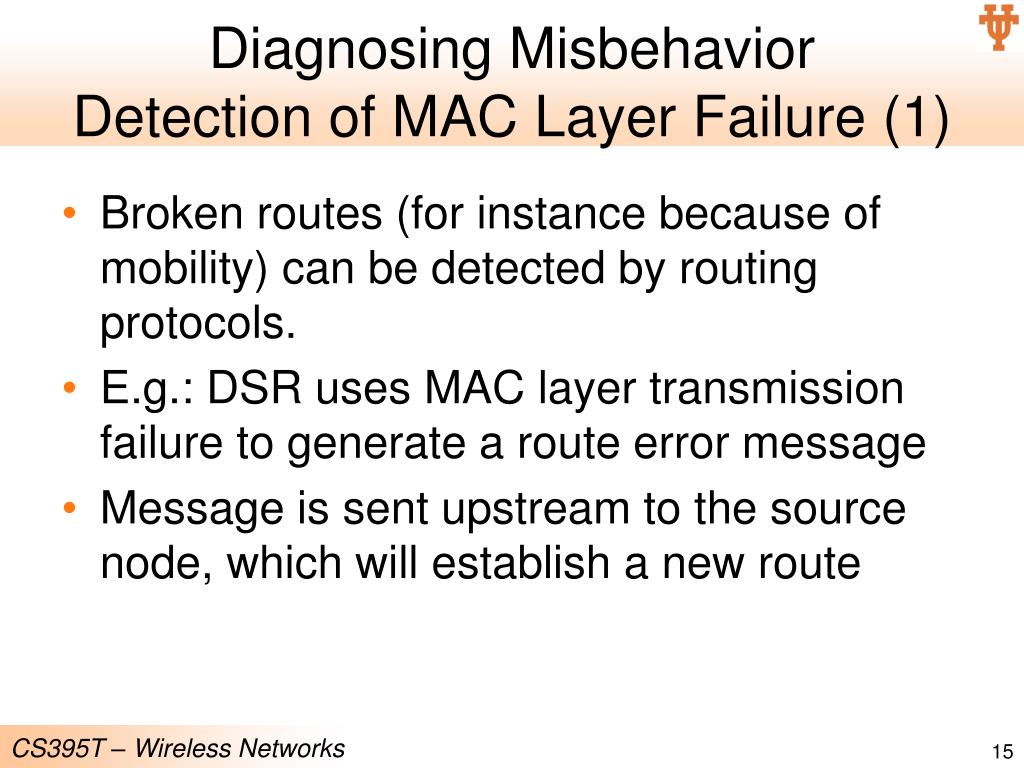 Diagnosing Misbehavior
Detection of MAC Layer Failure (1)

• Broken routes (for instance because of mobility) can be detected by routing protocols.
• E.g.: DSR uses MAC layer transmission failure to generate a route error message
• Message is sent upstream to the source node, which will establish a new route

CS395T – Wireless Networks

15